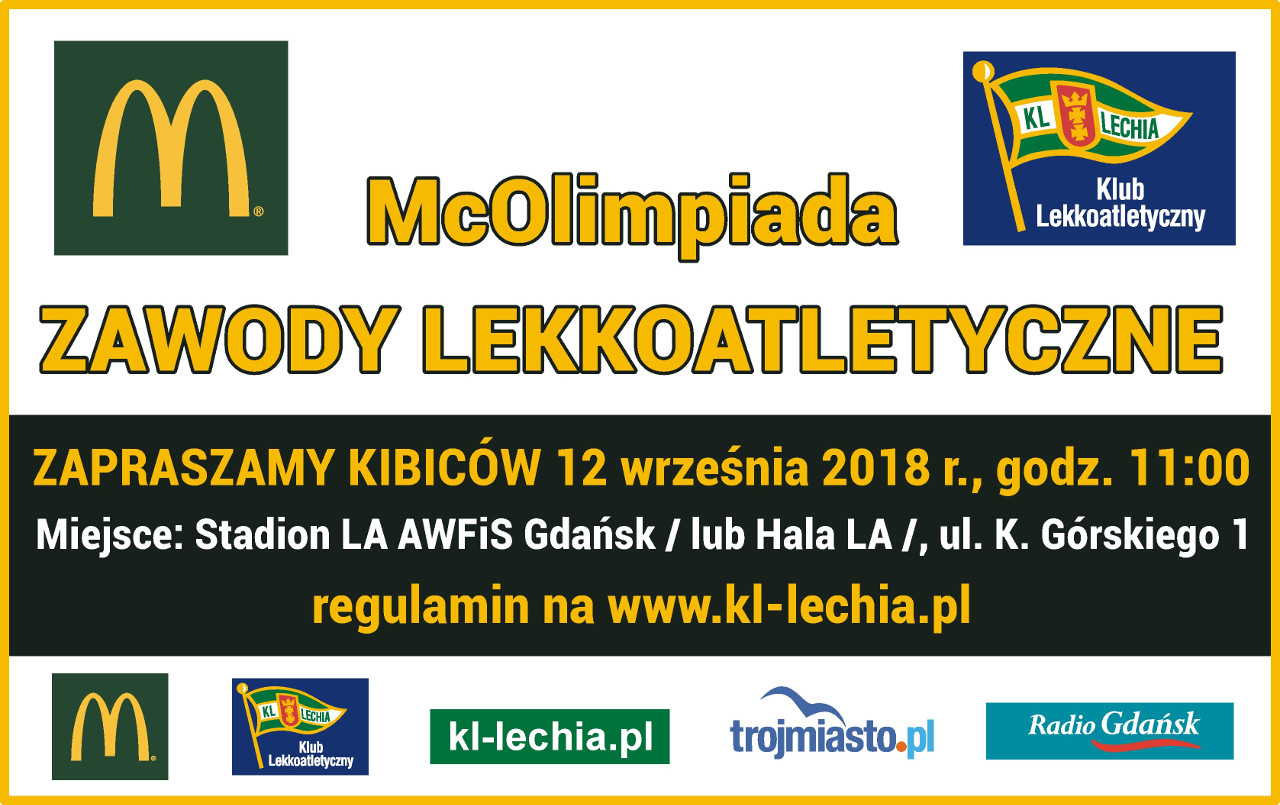 KL LECHIA
Klub Lekkoatletyczny

McOlimpiada

ZAWODY LEKKOATLETYCZNE

ZAPRASZAMY KIBICÓW 12 września 2018 r., godz. 11:00

Miejsce: Stadion LA AWFiS Gdańsk / lub Hala LA /, ul. K. Górskiego 1

regulamin na www.kl-lechia.pl

KL LECHIA
Klub Lekkoatletyczny

kl-lechia.pl

trojmiasto.pl

Radio Gdańsk